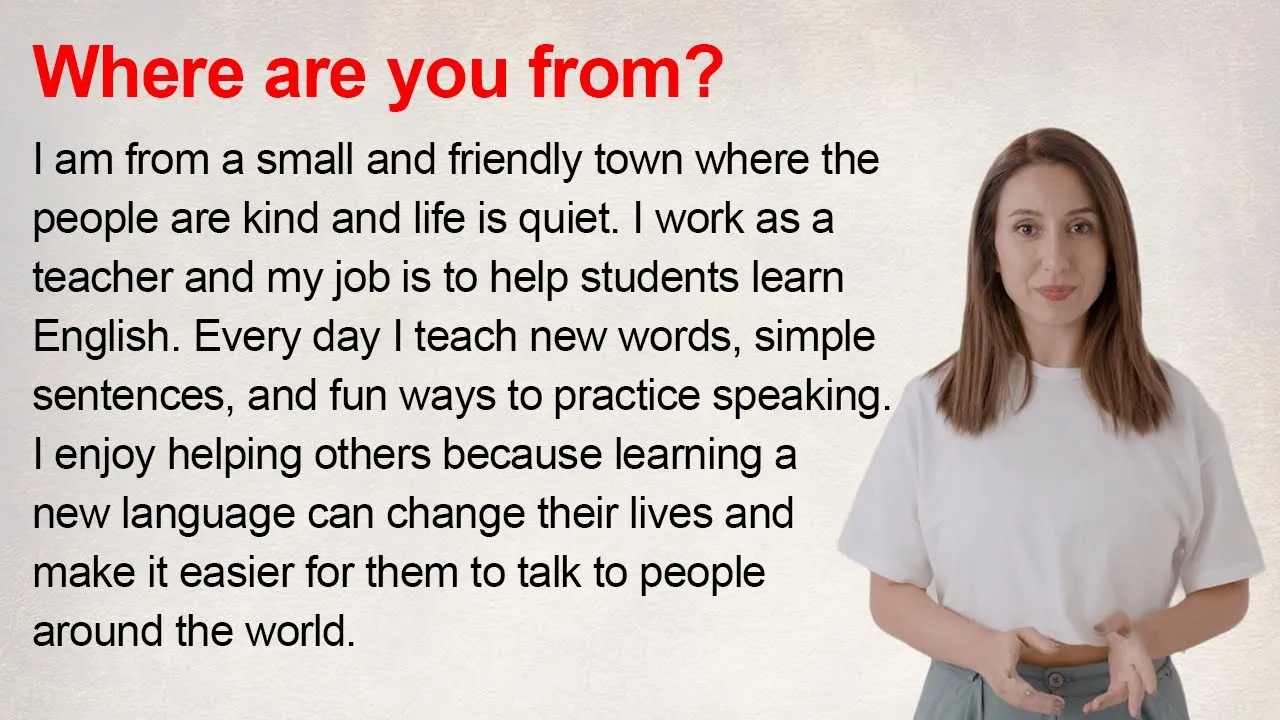 Where are you from?

I am from a small and friendly town where the people are kind and life is quiet. I work as a teacher and my job is to help students learn English. Every day I teach new words, simple sentences, and fun ways to practice speaking. I enjoy helping others because learning a new language can change their lives and make it easier for them to talk to people around the world.